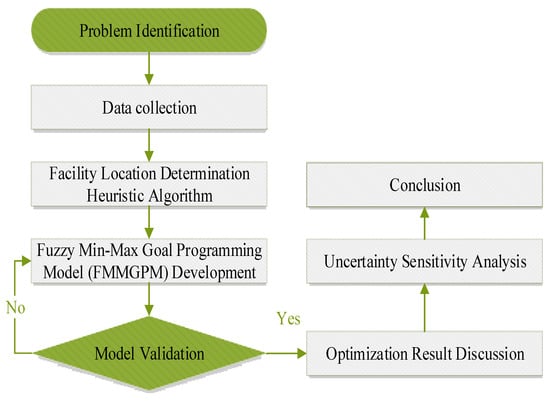 Problem Identification

Data collection

Facility Location Determination Heuristic Algorithm

Fuzzy Min-Max Goal Programming Model (FMMGPM) Development

No

Model Validation

Yes

Optimization Result Discussion

Uncertainty Sensitivity Analysis

Conclusion